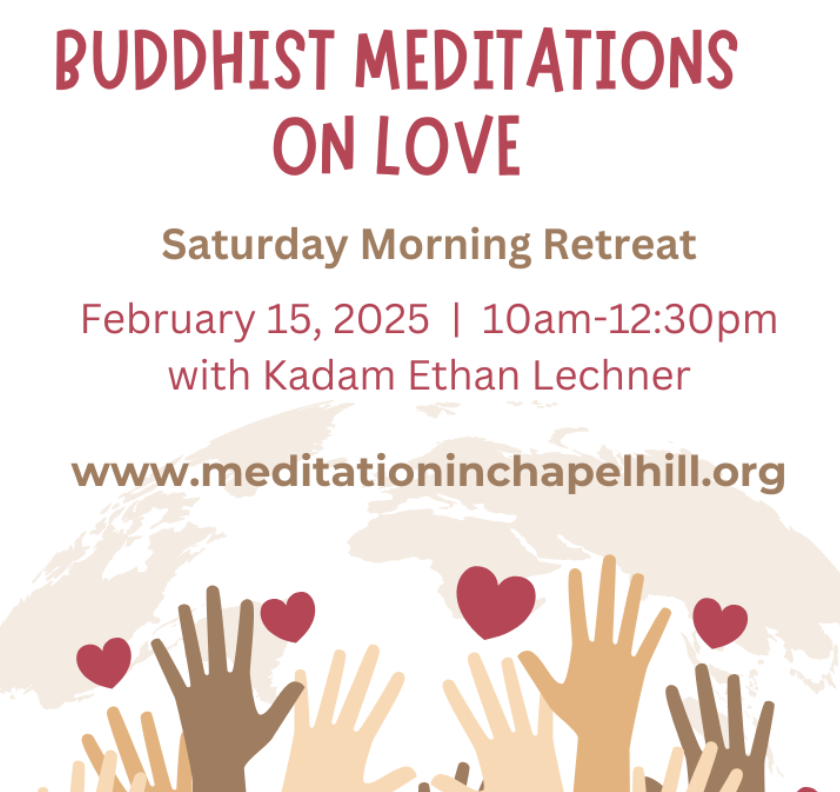 BUDDHIST MEDITATIONS ON LOVE

Saturday Morning Retreat

February 15, 2025 | 10am-12:30pm
with Kadam Ethan Lechner

www.meditationinchapelhill.org